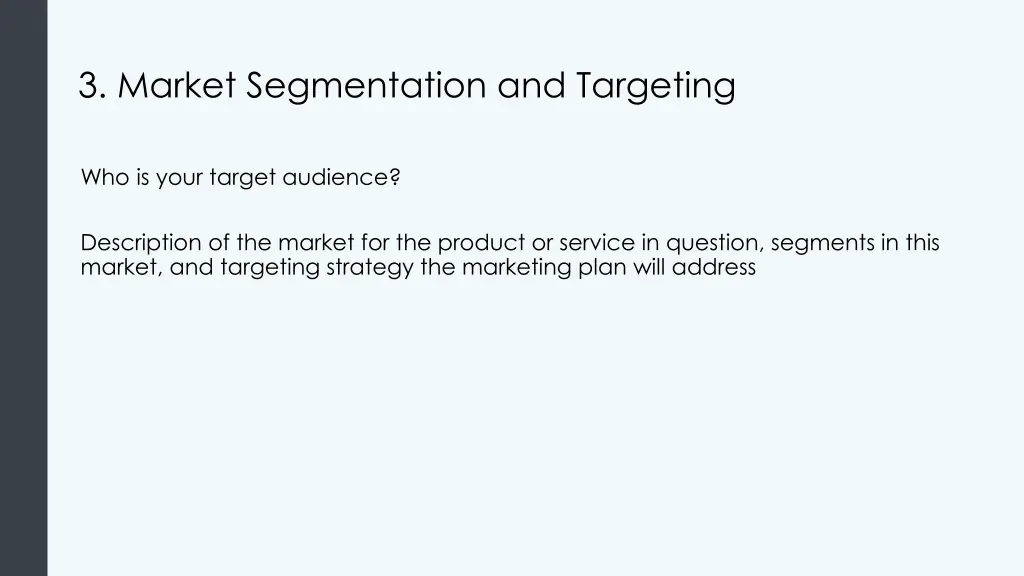 3. Market Segmentation and Targeting

Who is your target audience?

Description of the market for the product or service in question, segments in this market, and targeting strategy the marketing plan will address